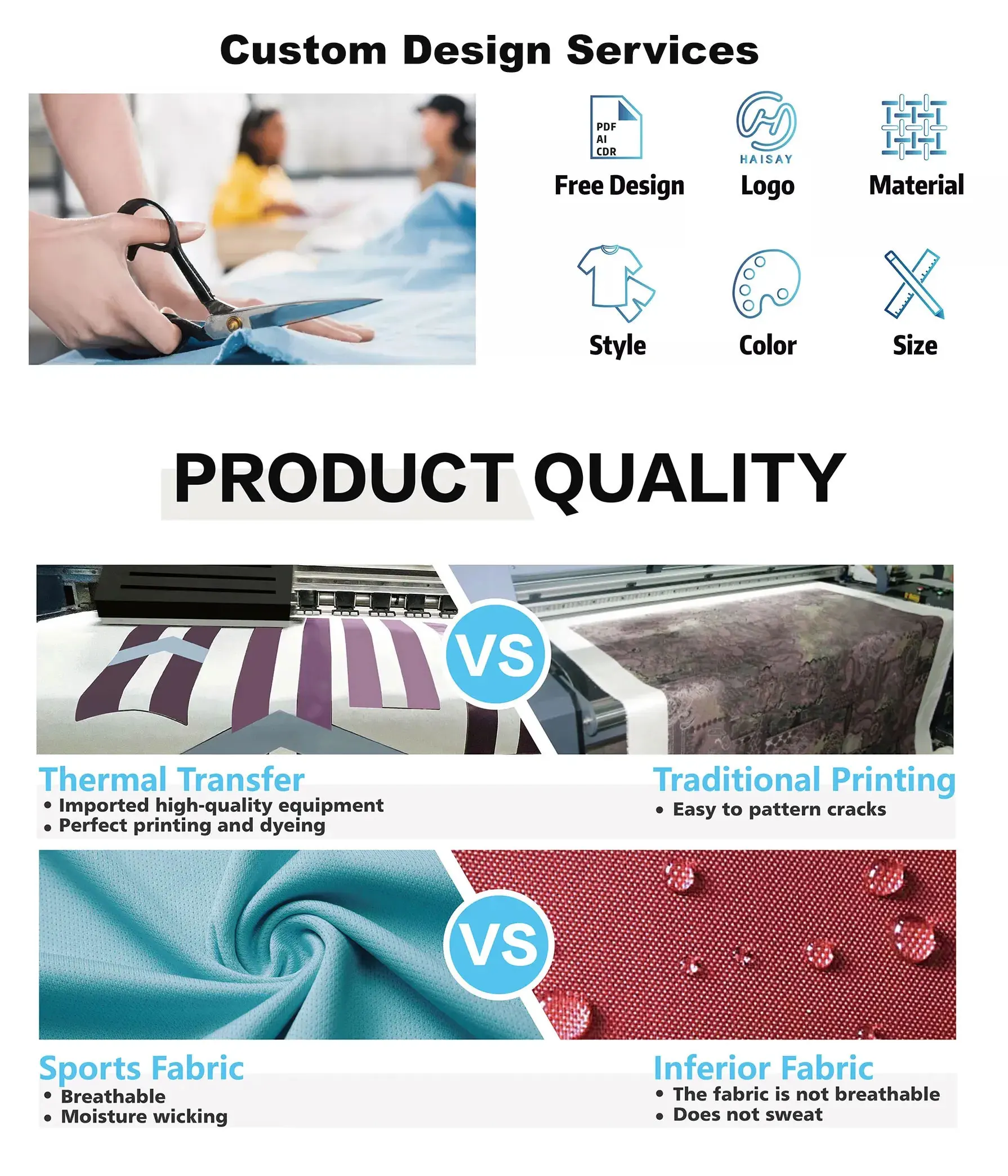 Custom Design Services

PDF
AI
CDR
Free Design

HAISAY
Logo

Material

Style

Color

Size

PRODUCT QUALITY

VS

Thermal Transfer
• Imported high-quality equipment
• Perfect printing and dyeing

Traditional Printing
• Easy to pattern cracks

VS

Sports Fabric
• Breathable
• Moisture wicking

Inferior Fabric
• The fabric is not breathable
• Does not sweat